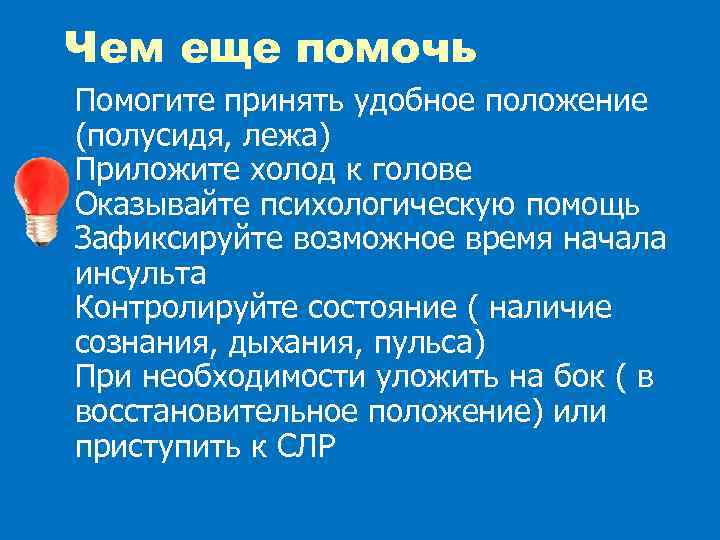 Чем еще помочь

Помогите принять удобное положение (полусидя, лежа)
Приложите холод к голове
Оказывайте психологическую помощь
Зафиксируйте возможное время начала инсульта
Контролируйте состояние ( наличие сознания, дыхания, пульса)
При необходимости уложить на бок ( в восстановительное положение) или приступить к СЛР